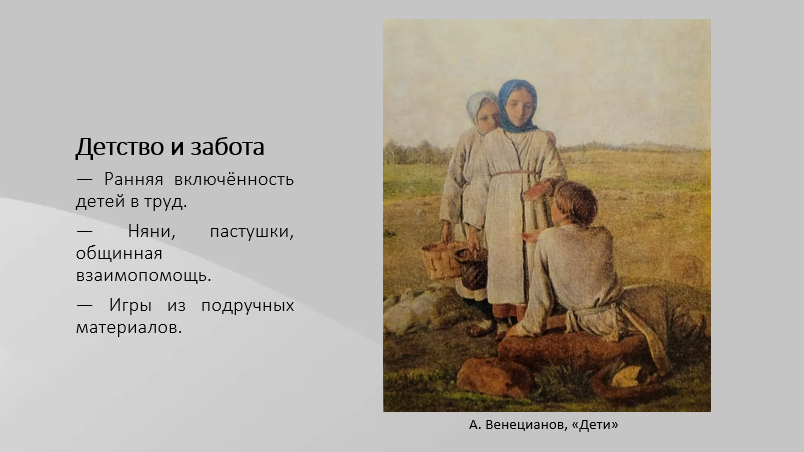 Детство и забота

— Ранняя включённость детей в труд.

— Няни, пастушки, общинная взаимопомощь.

— Игры из подручных материалов.

А. Венецианов, «Дети»